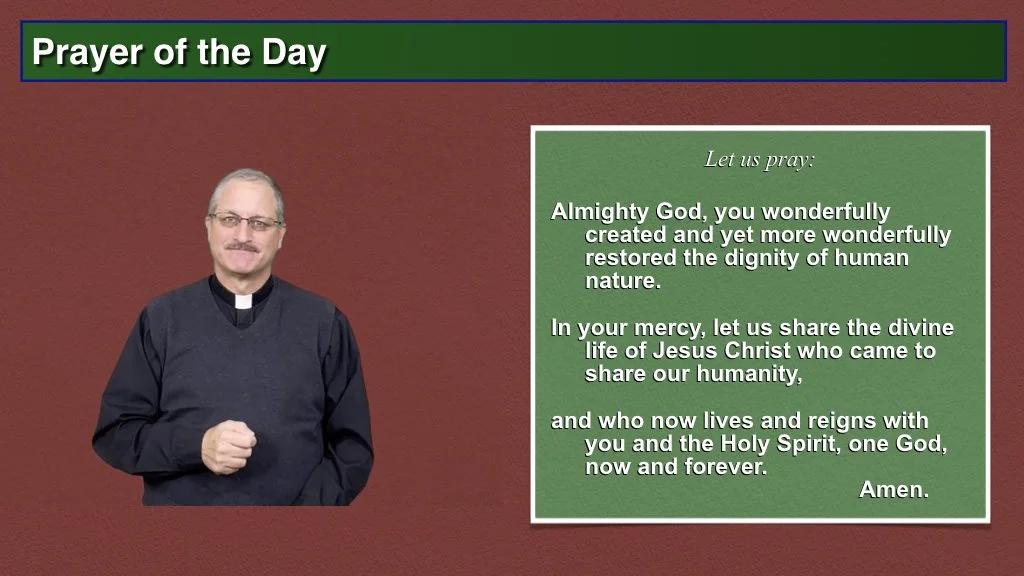 Prayer of the Day

Let us pray:

Almighty God, you wonderfully created and yet more wonderfully restored the dignity of human nature.

In your mercy, let us share the divine life of Jesus Christ who came to share our humanity,

and who now lives and reigns with you and the Holy Spirit, one God, now and forever.
Amen.